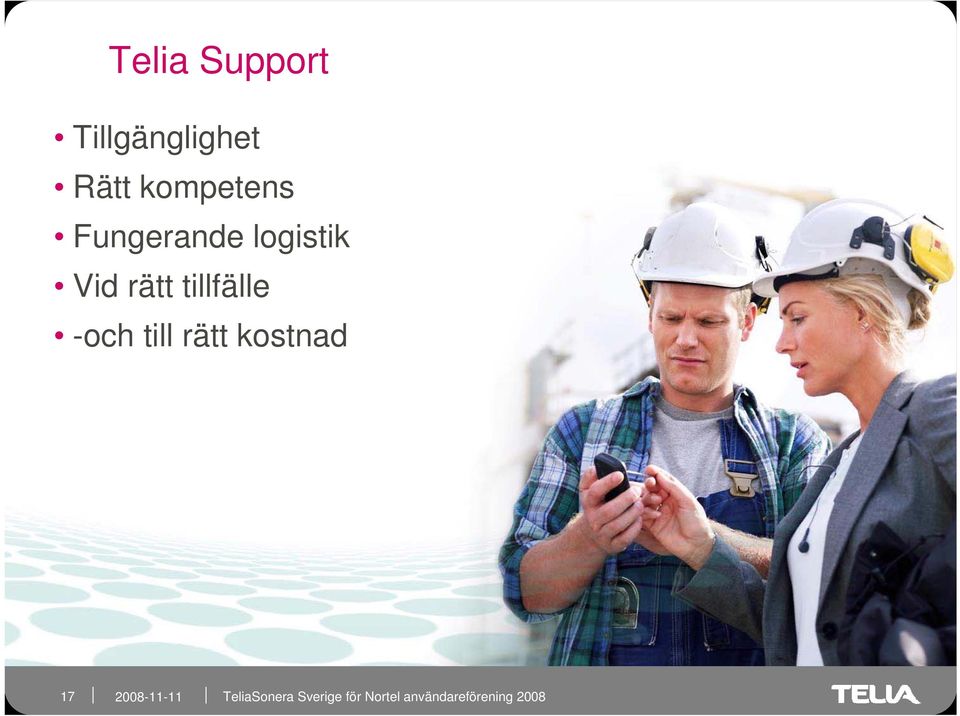 Telia Support

• Tillgänglighet
• Rätt kompetens
• Fungerande logistik
• Vid rätt tillfälle
• -och till rätt kostnad

17 | 2008-11-11 | TeliaSonera Sverige för Nortel användareförening 2008

TELIA